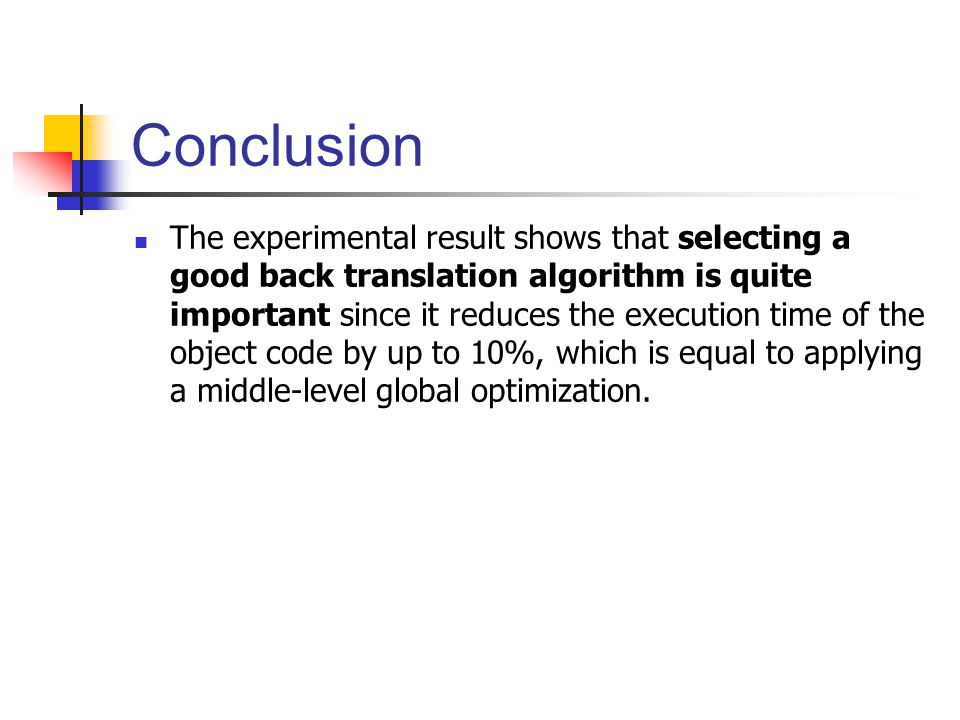 Conclusion

The experimental result shows that selecting a good back translation algorithm is quite important since it reduces the execution time of the object code by up to 10%, which is equal to applying a middle-level global optimization.